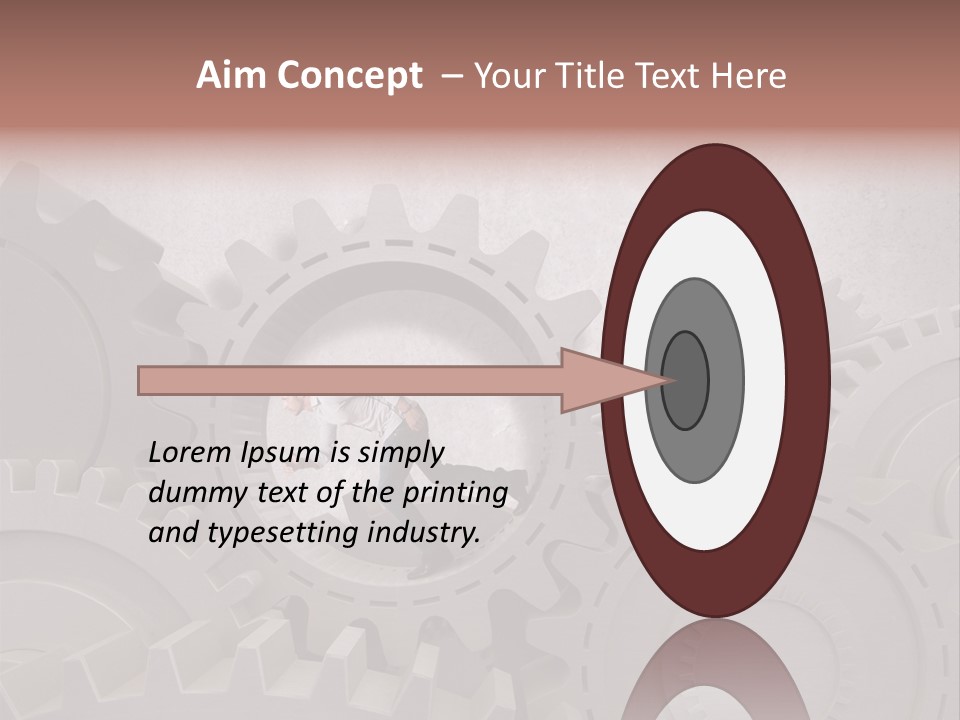 Aim Concept – Your Title Text Here

Lorem Ipsum is simply dummy text of the printing and typesetting industry.